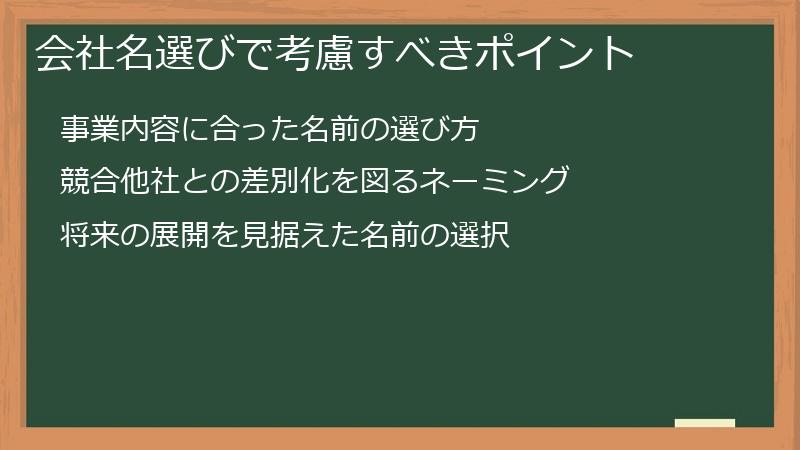 会社名選びで考慮すべきポイント

事業内容に合った名前の選び方

競合他社との差別化を図るネーミング

将来の展開を見据えた名前の選択